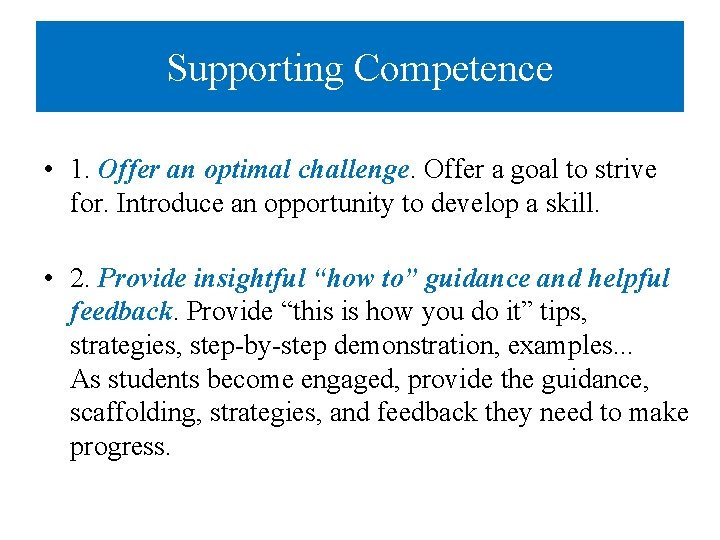 Supporting Competence

• 1. Offer an optimal challenge. Offer a goal to strive for. Introduce an opportunity to develop a skill.

• 2. Provide insightful “how to” guidance and helpful feedback. Provide “this is how you do it” tips, strategies, step-by-step demonstration, examples... As students become engaged, provide the guidance, scaffolding, strategies, and feedback they need to make progress.